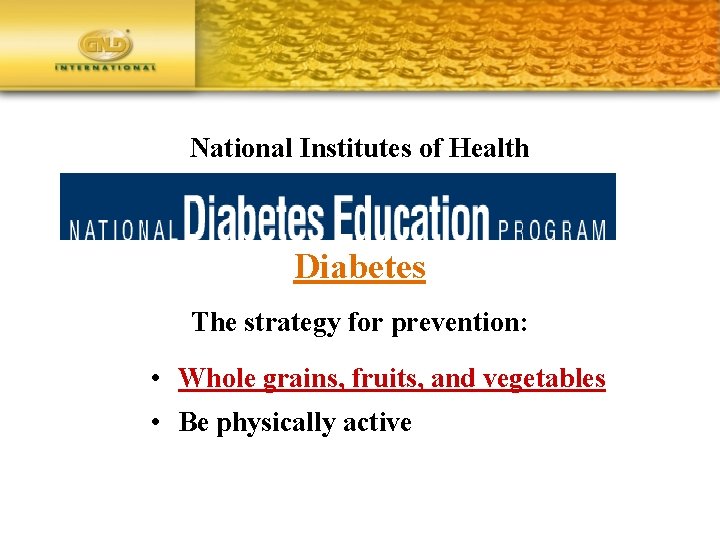 GNLD
INTERNATIONAL

National Institutes of Health

NATIONAL Diabetes Education PROGRAM

Diabetes

The strategy for prevention:

• Whole grains, fruits, and vegetables
• Be physically active